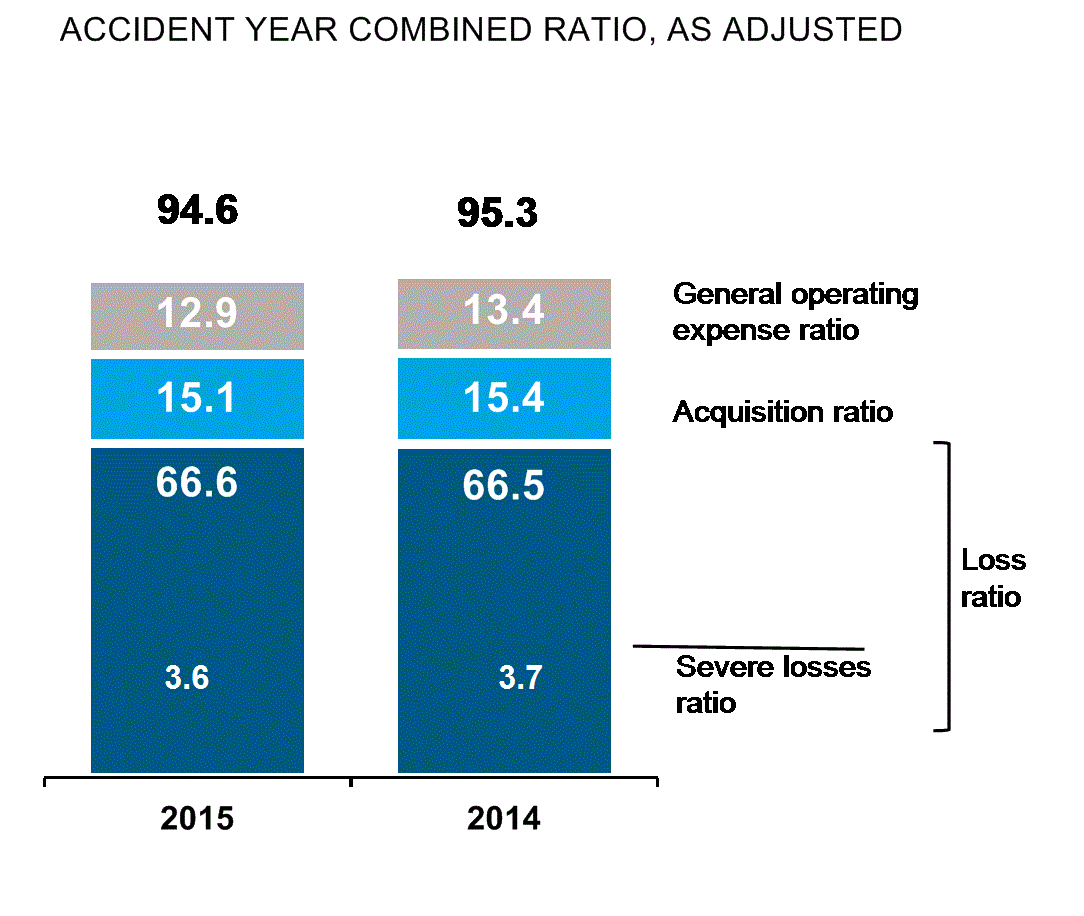 ACCIDENT YEAR COMBINED RATIO, AS ADJUSTED

94.6

95.3

12.9

13.4

General operating expense ratio

15.1

15.4

Acquisition ratio

66.6

66.5

Loss ratio

3.6

3.7

Severe losses ratio

2015

2014